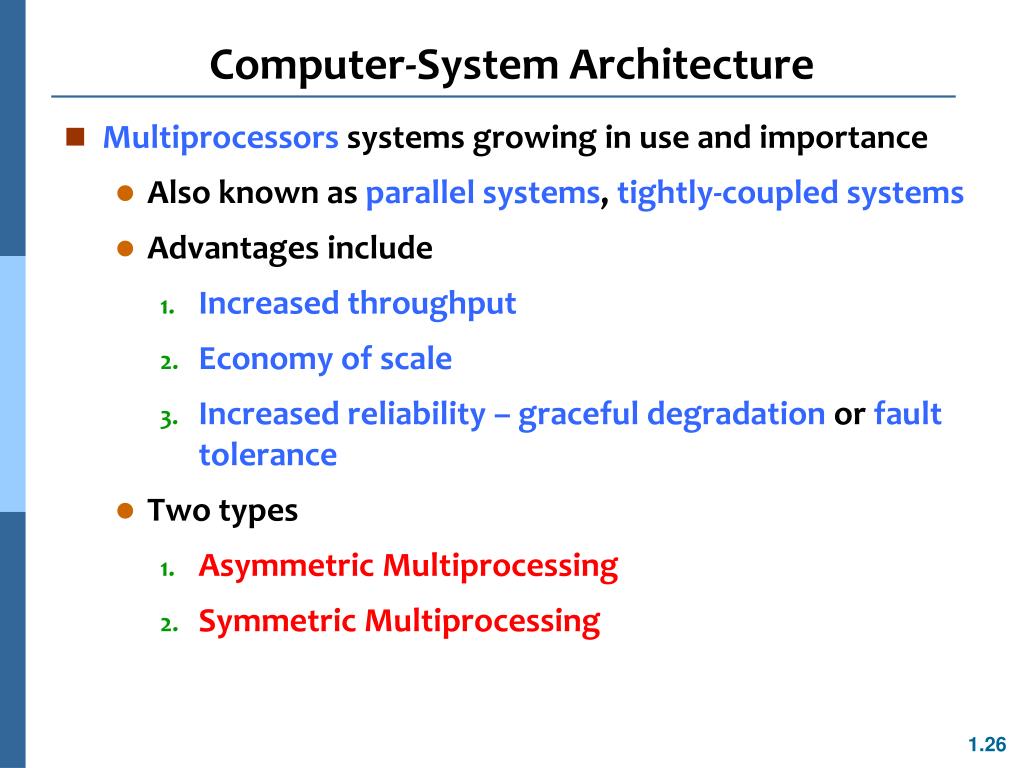 Computer-System Architecture

Multiprocessors systems growing in use and importance

Also known as parallel systems, tightly-coupled systems

Advantages include

1. Increased throughput

2. Economy of scale

3. Increased reliability – graceful degradation or fault tolerance

Two types

1. Asymmetric Multiprocessing

2. Symmetric Multiprocessing

1.26